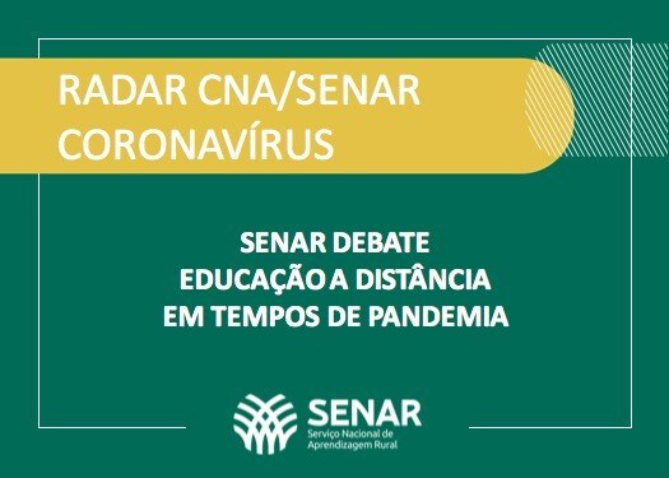 RADAR CNA/SENAR
CORONAVÍRUS

SENAR DEBATE
EDUCAÇÃO A DISTÂNCIA
EM TEMPOS DE PANDEMIA

SENAR
Serviço Nacional de
Aprendizagem Rural